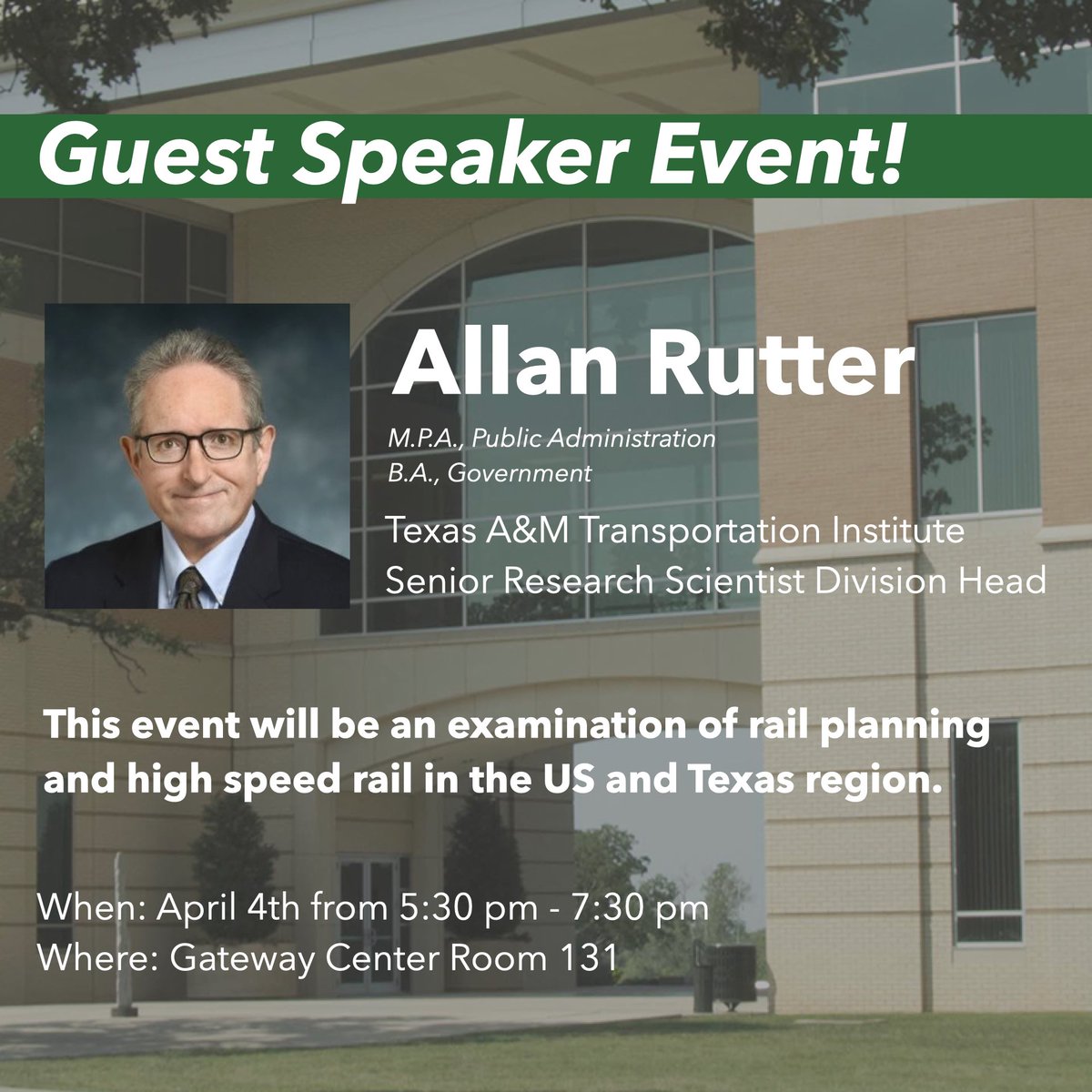 Guest Speaker Event!

Allan Rutter

M.P.A., Public Administration
B.A., Government

Texas A&M Transportation Institute
Senior Research Scientist Division Head

This event will be an examination of rail planning and high speed rail in the US and Texas region.

When: April 4th from 5:30 pm - 7:30 pm
Where: Gateway Center Room 131